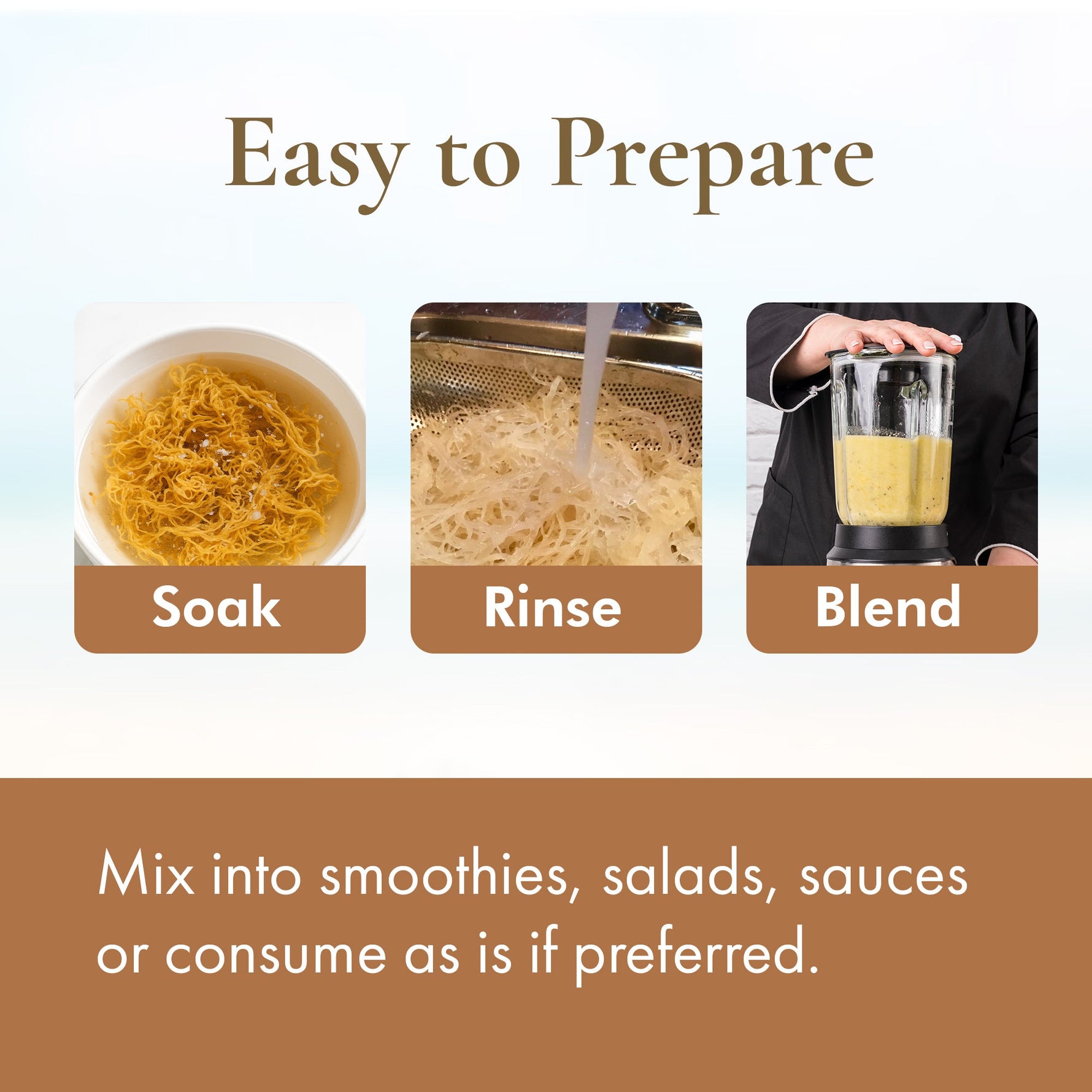 Easy to Prepare

Soak

Rinse

Blend

Mix into smoothies, salads, sauces or consume as is if preferred.